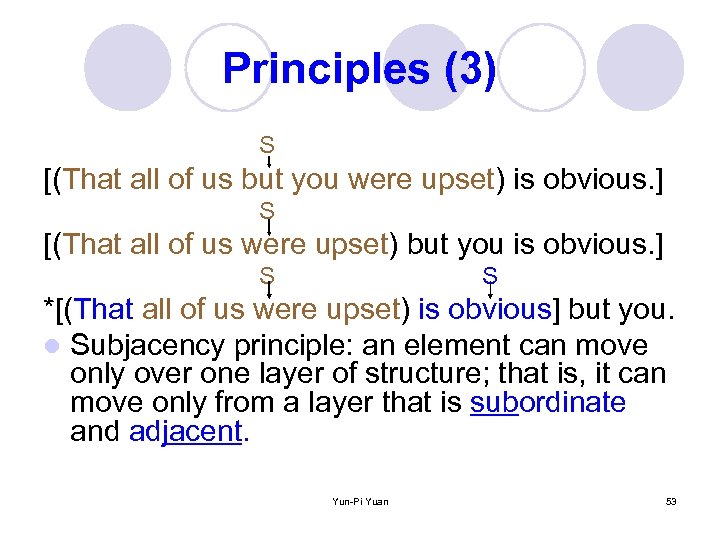 Principles (3)

S
[(That all of us but you were upset) is obvious.]

S
[(That all of us were upset) but you is obvious.]

S S
*[(That all of us were upset) is obvious] but you.

Subjacency principle: an element can move only over one layer of structure; that is, it can move only from a layer that is subordinate and adjacent.

Yun-Pi Yuan

53